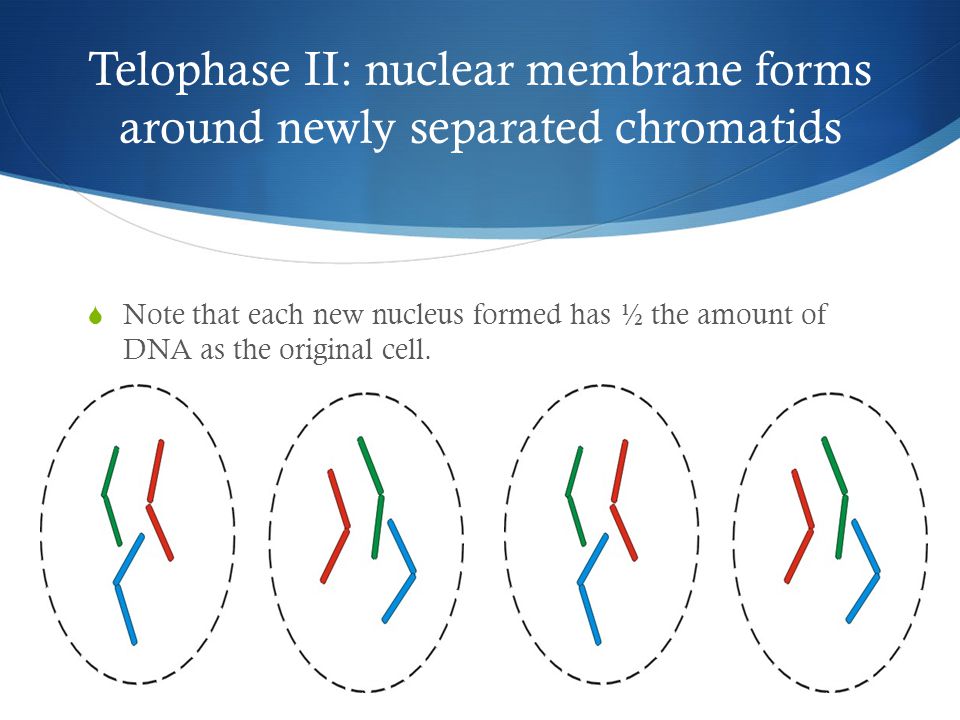 Telophase II: nuclear membrane forms around newly separated chromatids

Note that each new nucleus formed has ½ the amount of DNA as the original cell.